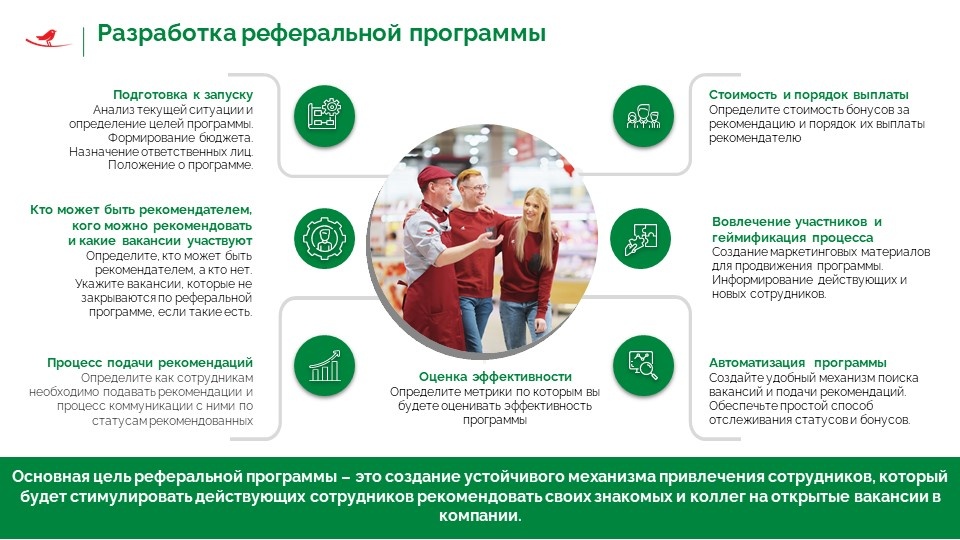 Разработка реферальной программы

Подготовка к запуску
Анализ текущей ситуации и определение целей программы. Формирование бюджета. Назначение ответственных лиц. Положение о программе.

Кто может быть рекомендателем, кого можно рекомендовать и какие вакансии участвуют
Определите, кто может быть рекомендателем, а кто нет. Укажите вакансии, которые не закрываются по реферальной программе, если такие есть.

Процесс подачи рекомендаций
Определите как сотрудникам необходимо подавать рекомендации и процесс коммуникации с ними по статусам рекомендованных

Оценка эффективности
Определите метрики по которым вы будете оценивать эффективность программы

Стоимость и порядок выплаты
Определите стоимость бонусов за рекомендацию и порядок их выплаты рекомендателю

Вовлечение участников и геймификация процесса
Создание маркетинговых материалов для продвижения программы. Информирование действующих и новых сотрудников.

Автоматизация программы
Создайте удобный механизм поиска вакансий и подачи рекомендаций. Обеспечьте простой способ отслеживания статусов и бонусов.

Основная цель реферальной программы – это создание устойчивого механизма привлечения сотрудников, который будет стимулировать действующих сотрудников рекомендовать своих знакомых и коллег на открытые вакансии в компании.